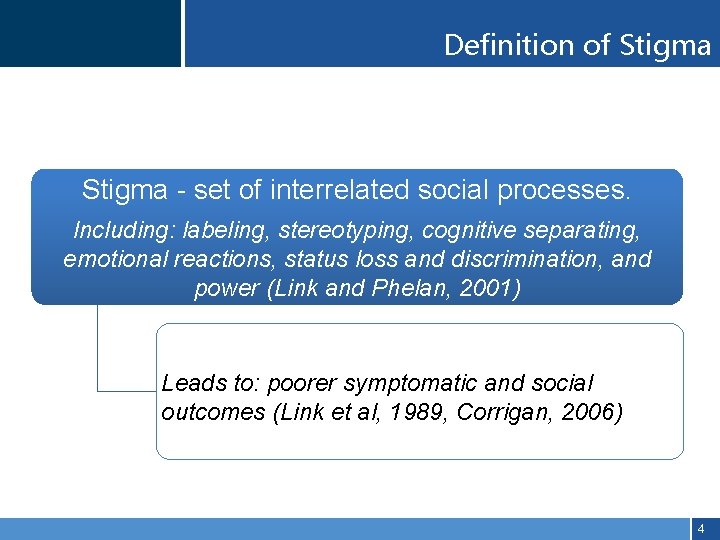 Definition of Stigma

Stigma - set of interrelated social processes.

Including: labeling, stereotyping, cognitive separating, emotional reactions, status loss and discrimination, and power (Link and Phelan, 2001)

Leads to: poorer symptomatic and social outcomes (Link et al, 1989, Corrigan, 2006)

4